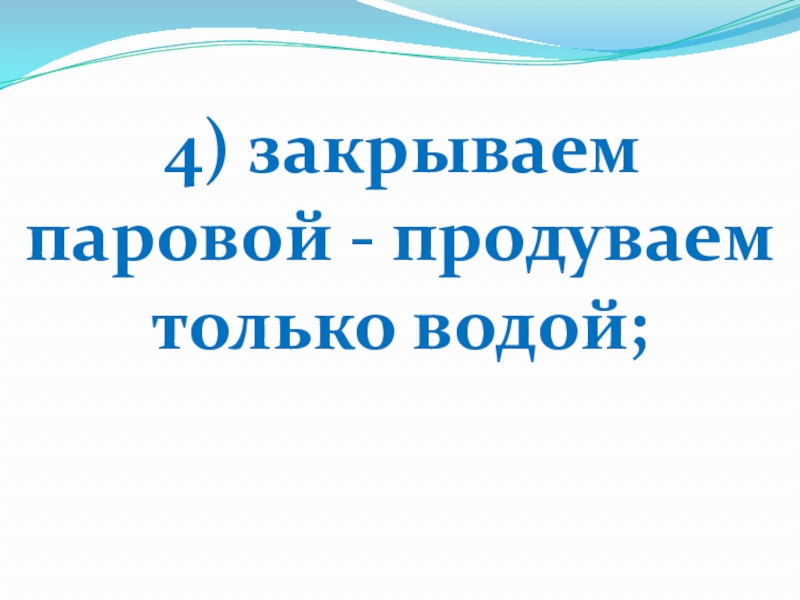 4) закрываем паровой - продуваем только водой;